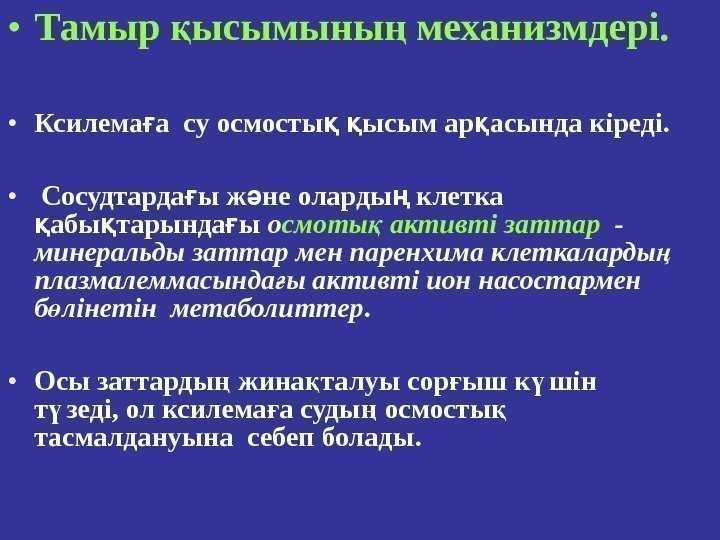 • Тамыр қысымының механизмдері.

• Ксилемаға су осмостық қысым арқасында кіреді.

• Сосудтардағы және олардың клетка қабықтарындағы осмотық активті заттар - минеральды заттар мен паренхима клеткалардың плазмалеммасындағы активті ион насостармен бөлінетін метаболиттер.

• Осы заттардың жинақталуы сорғыш күшін түзеді, ол ксилемаға судың осмостық тасмалдануына себеп болады.